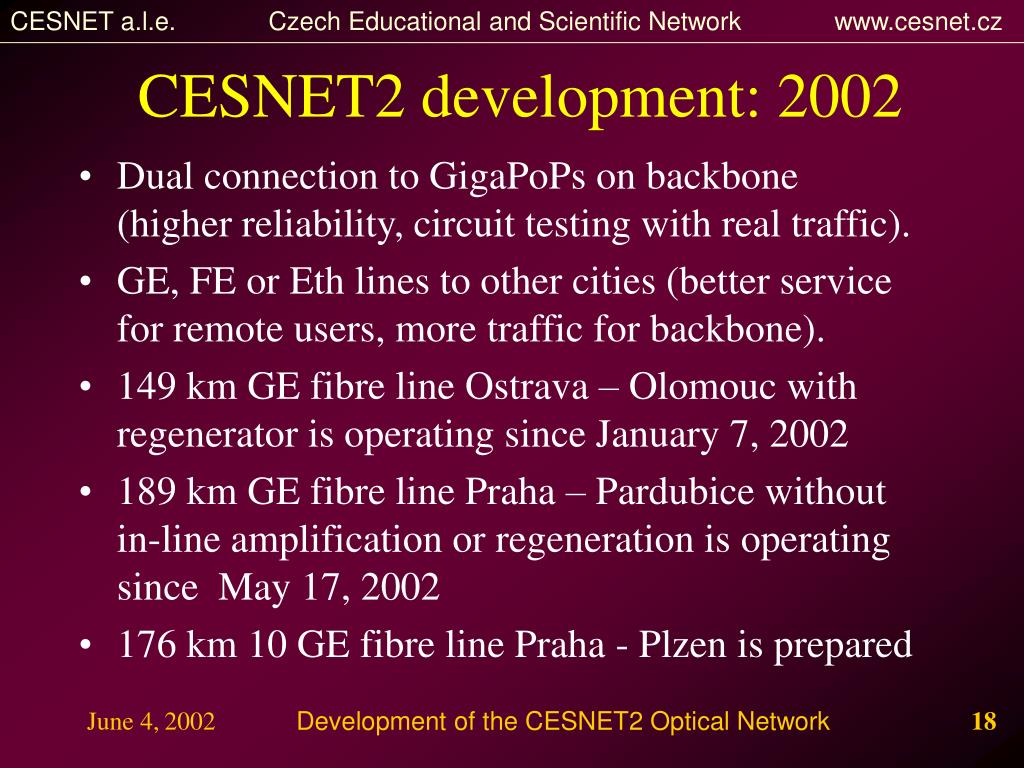 CESNET a.l.e.    Czech Educational and Scientific Network    www.cesnet.cz

CESNET2 development: 2002

• Dual connection to GigaPoPs on backbone (higher reliability, circuit testing with real traffic).
• GE, FE or Eth lines to other cities (better service for remote users, more traffic for backbone).
• 149 km GE fibre line Ostrava – Olomouc with regenerator is operating since January 7, 2002
• 189 km GE fibre line Praha – Pardubice without in-line amplification or regeneration is operating since May 17, 2002
• 176 km 10 GE fibre line Praha - Plzen is prepared

June 4, 2002    Development of the CESNET2 Optical Network    18